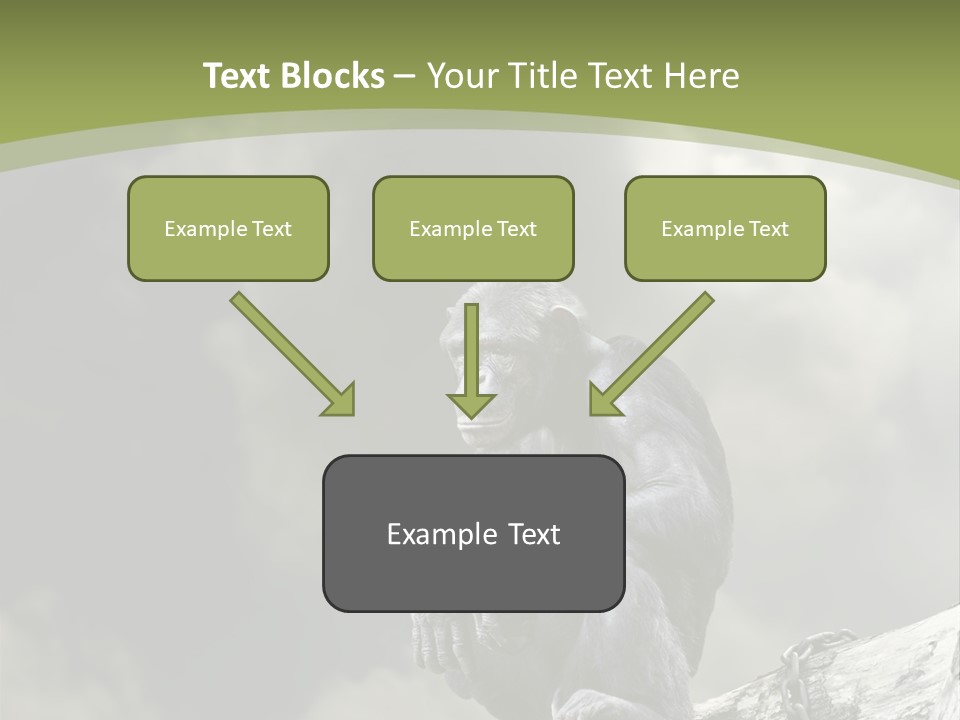 Text Blocks – Your Title Text Here

Example Text

Example Text

Example Text

Example Text